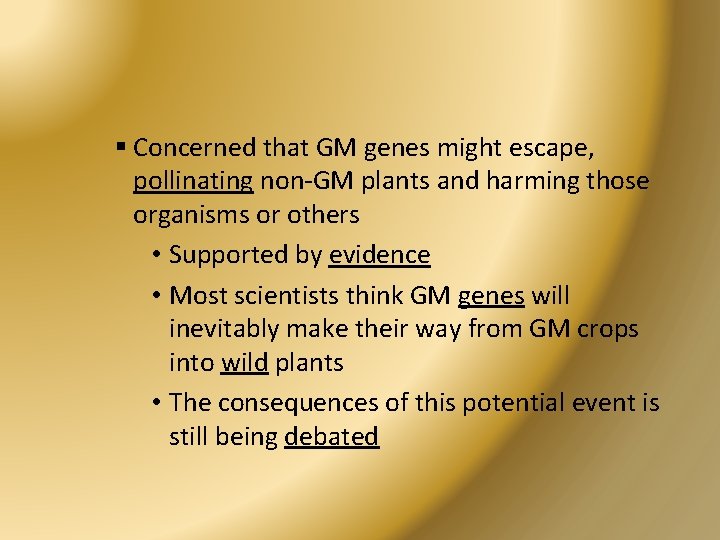 ▪ Concerned that GM genes might escape, pollinating non-GM plants and harming those organisms or others

• Supported by evidence

• Most scientists think GM genes will inevitably make their way from GM crops into wild plants

• The consequences of this potential event is still being debated